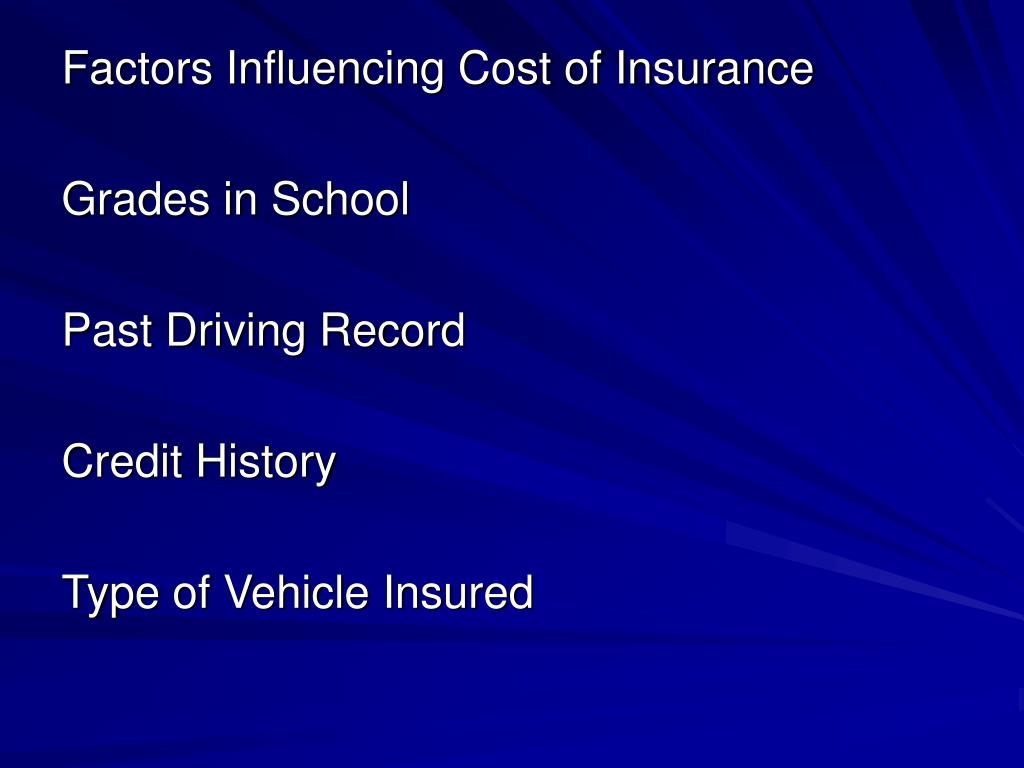 Factors Influencing Cost of Insurance

Grades in School

Past Driving Record

Credit History

Type of Vehicle Insured